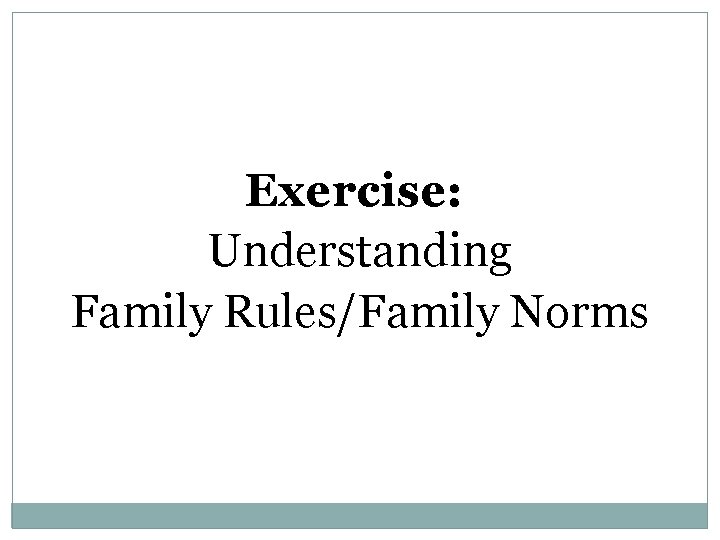 Exercise:
Understanding
Family Rules/Family Norms